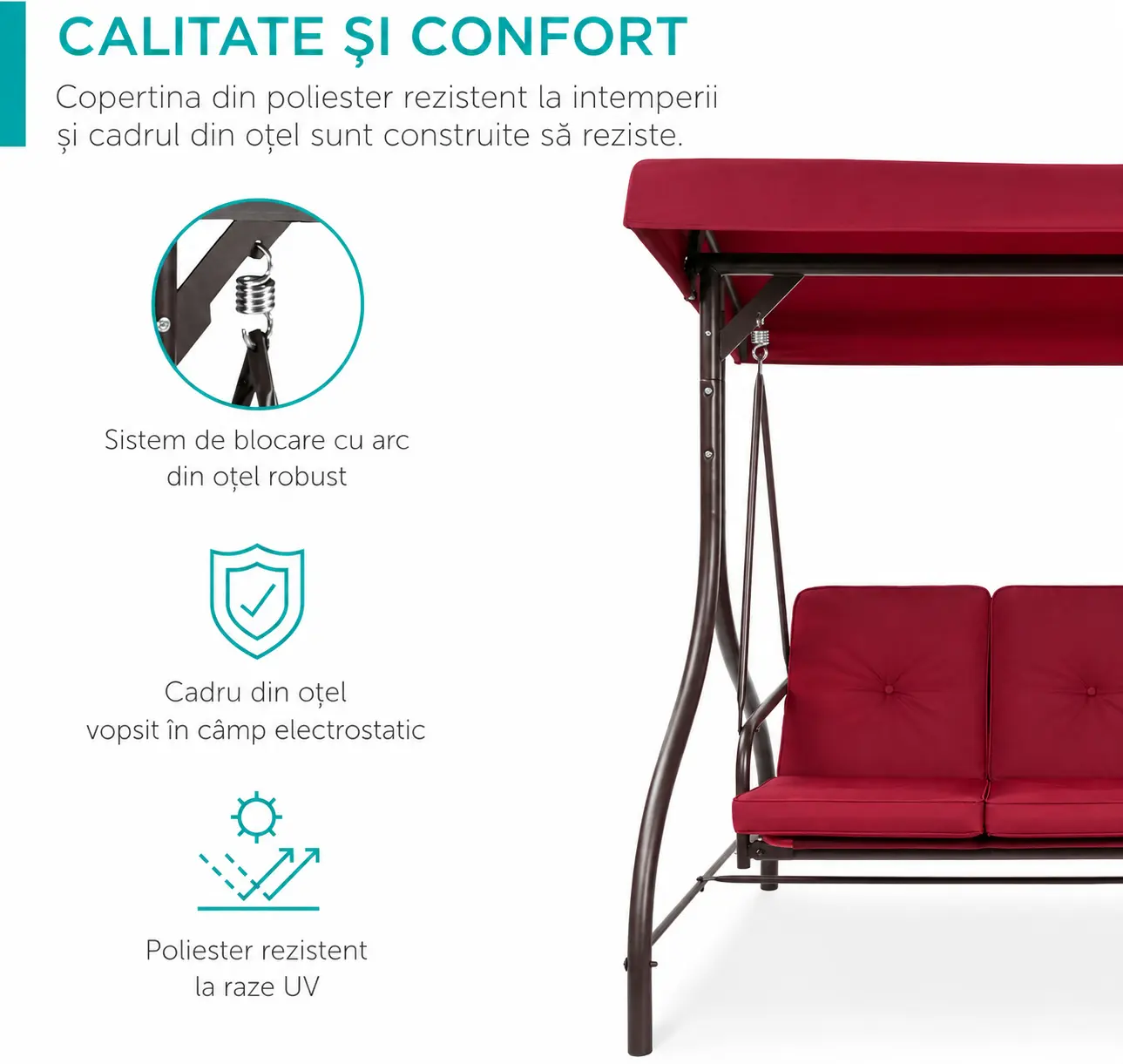 CALITATE ȘI CONFORT

Copertina din poliester rezistent la intemperii și cadrul din oțel sunt construite să reziste.

Sistem de blocare cu arc din oțel robust

Cadru din oțel vopsit în câmp electrostatic

Poliester rezistent la raze UV